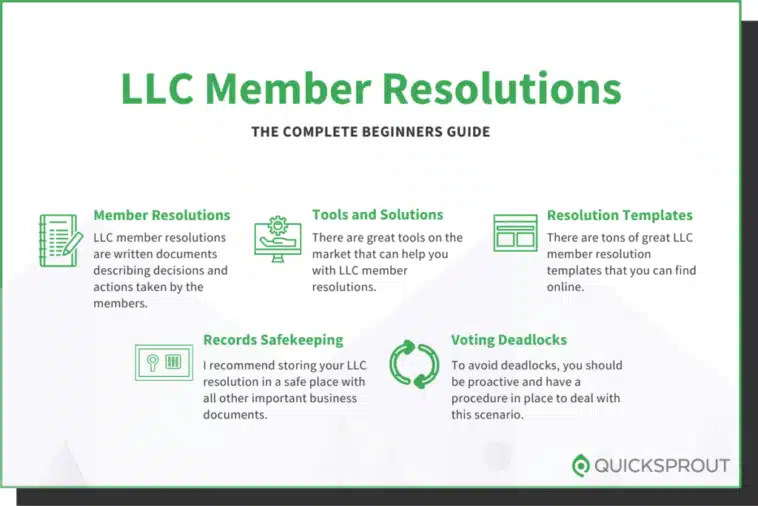 LLC Member Resolutions

THE COMPLETE BEGINNERS GUIDE

Member Resolutions
LLC member resolutions are written documents describing decisions and actions taken by the members.

Tools and Solutions
There are great tools on the market that can help you with LLC member resolutions.

Resolution Templates
There are tons of great LLC member resolution templates that you can find online.

Records Safekeeping
I recommend storing your LLC resolution in a safe place with all other important business documents.

Voting Deadlocks
To avoid deadlocks, you should be proactive and have a procedure in place to deal with this scenario.

QUICKSPROUT